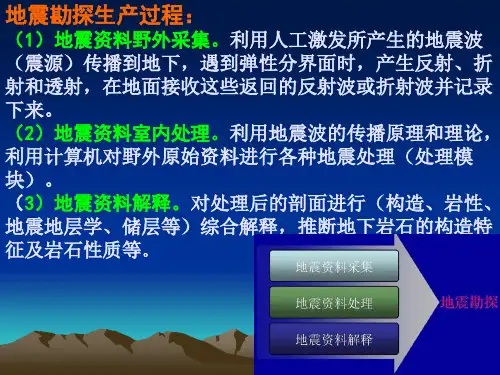 地震勘探生产过程：

（1）地震资料野外采集。利用人工激发所产生的地震波（震源）传播到地下，遇到弹性分界面时，产生反射、折射和透射，在地面接收这些返回的反射波或折射波并记录下来。

（2）地震资料室内处理。利用地震波的传播原理和理论，利用计算机对野外原始资料进行各种地震处理（处理模块）。

（3）地震资料解释。对处理后的剖面进行（构造、岩性、地震地层学、储层等）综合解释，推断地下岩石的构造特征及岩石性质等。

地震资料采集

地震资料处理

地震资料解释

地震勘探